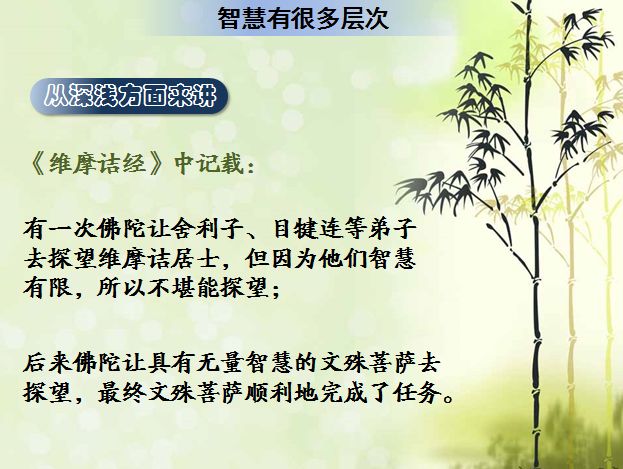 智慧有很多层次

从深浅方面来讲

《维摩诘经》中记载：

有一次佛陀让舍利子、目犍连等弟子去探望维摩诘居士，但因为他们智慧有限，所以不堪能探望；

后来佛陀让具有无量智慧的文殊菩萨去探望，最终文殊菩萨顺利地完成了任务。